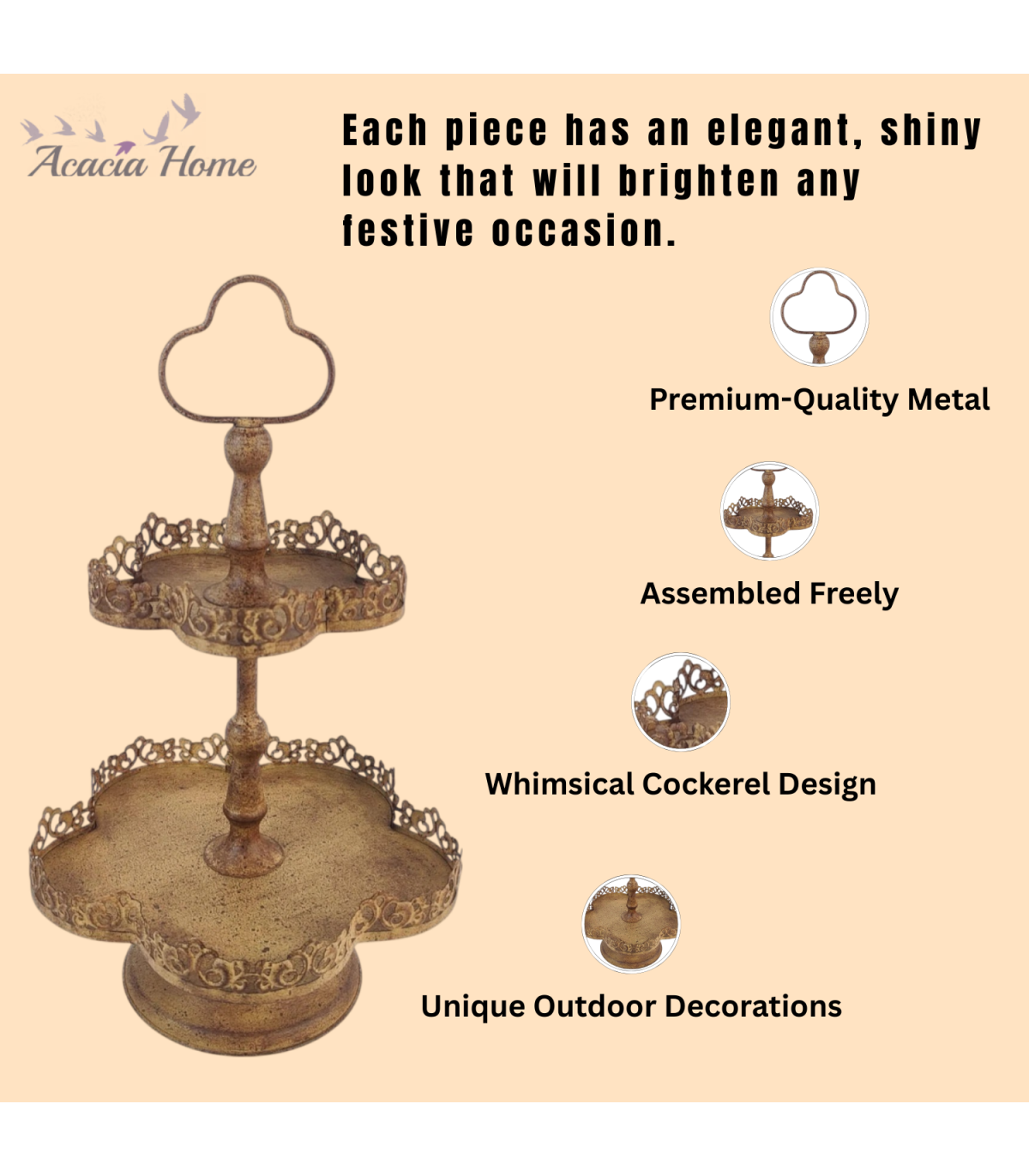 Acacia Home

Each piece has an elegant, shiny look that will brighten any festive occasion.

Premium-Quality Metal

Assembled Freely

Whimsical Cockerel Design

Unique Outdoor Decorations